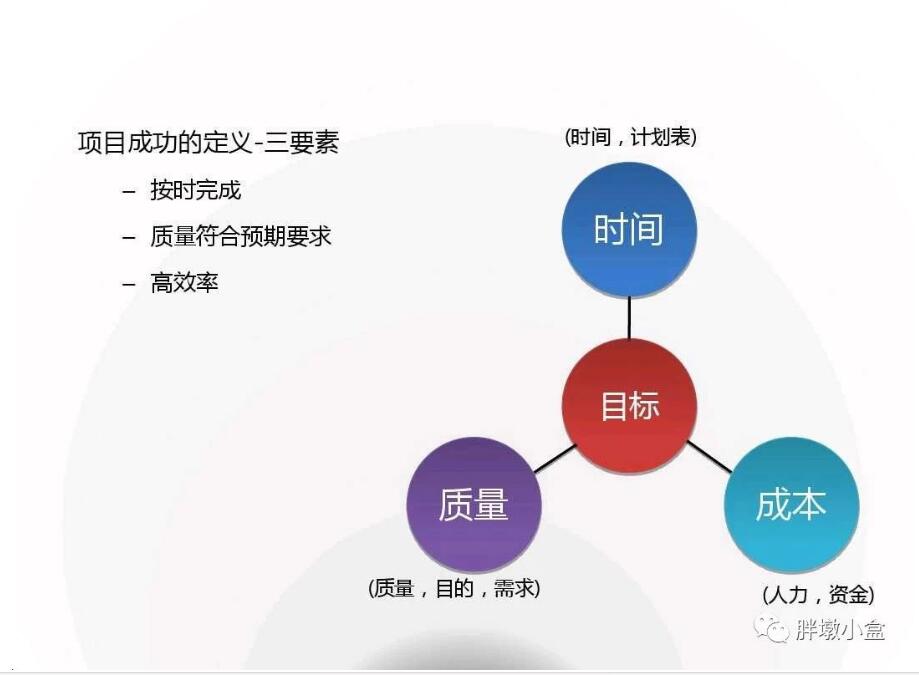 项目成功的定义-三要素

– 按时完成

– 质量符合预期要求

– 高效率

(时间，计划表)

时间

目标

质量

成本

(质量，目的，需求)

(人力，资金)

胖墩小盒